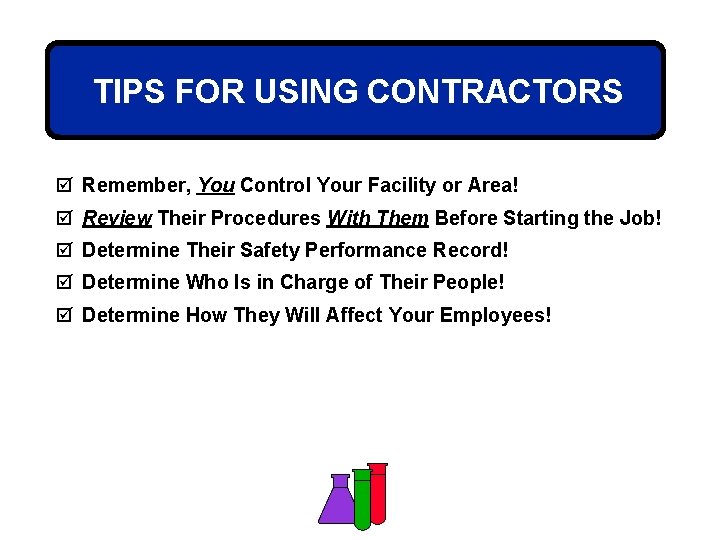 TIPS FOR USING CONTRACTORS

☑ Remember, You Control Your Facility or Area!

☑ Review Their Procedures With Them Before Starting the Job!

☑ Determine Their Safety Performance Record!

☑ Determine Who Is in Charge of Their People!

☑ Determine How They Will Affect Your Employees!